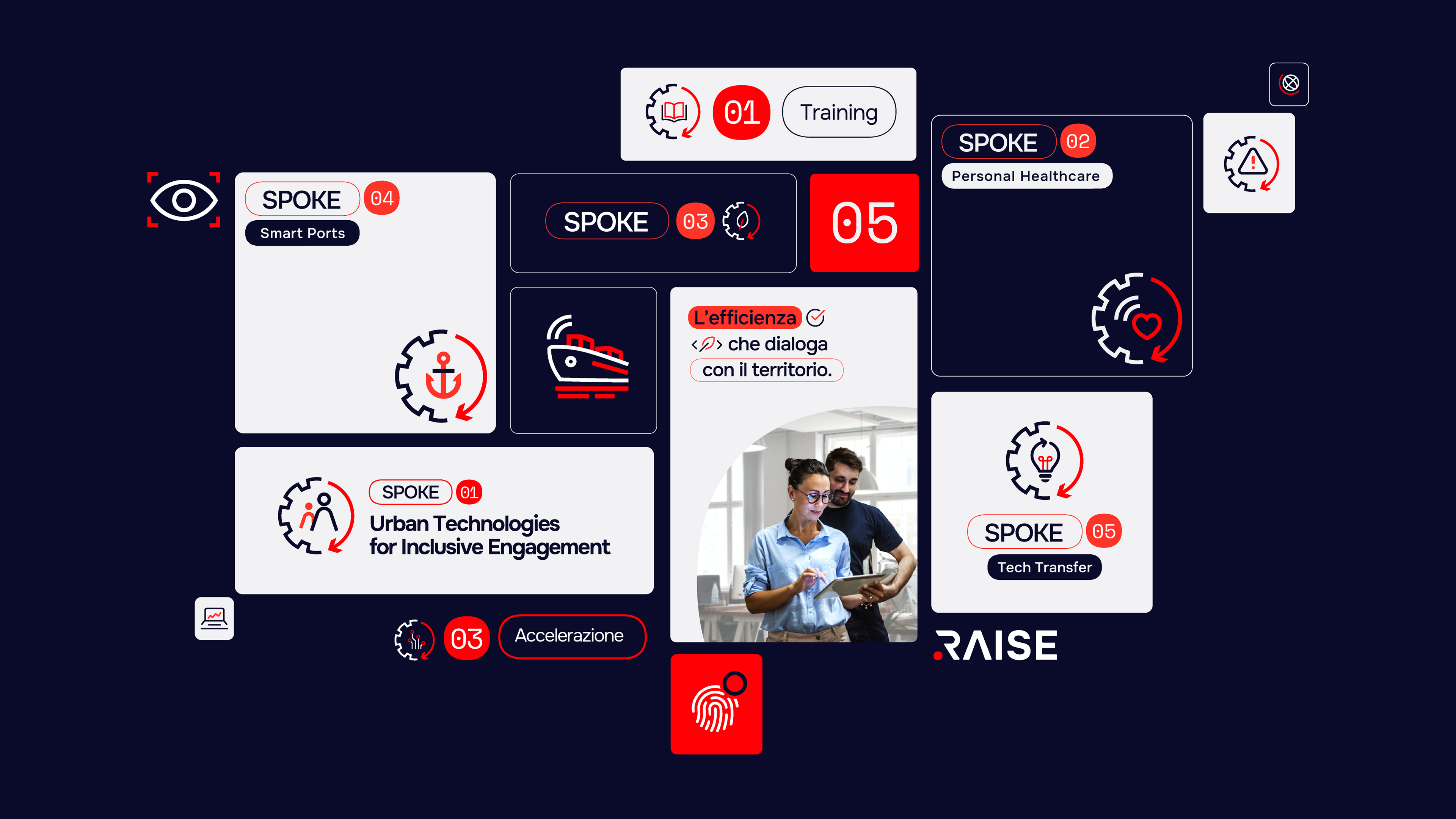 01 Training

SPOKE 02
Personal Healthcare

SPOKE 04
Smart Ports

SPOKE 03

05

L'efficienza
che dialoga
con il territorio.

SPOKE 01
Urban Technologies
for Inclusive Engagement

SPOKE 05
Tech Transfer

03 Accelerazione

RAISE